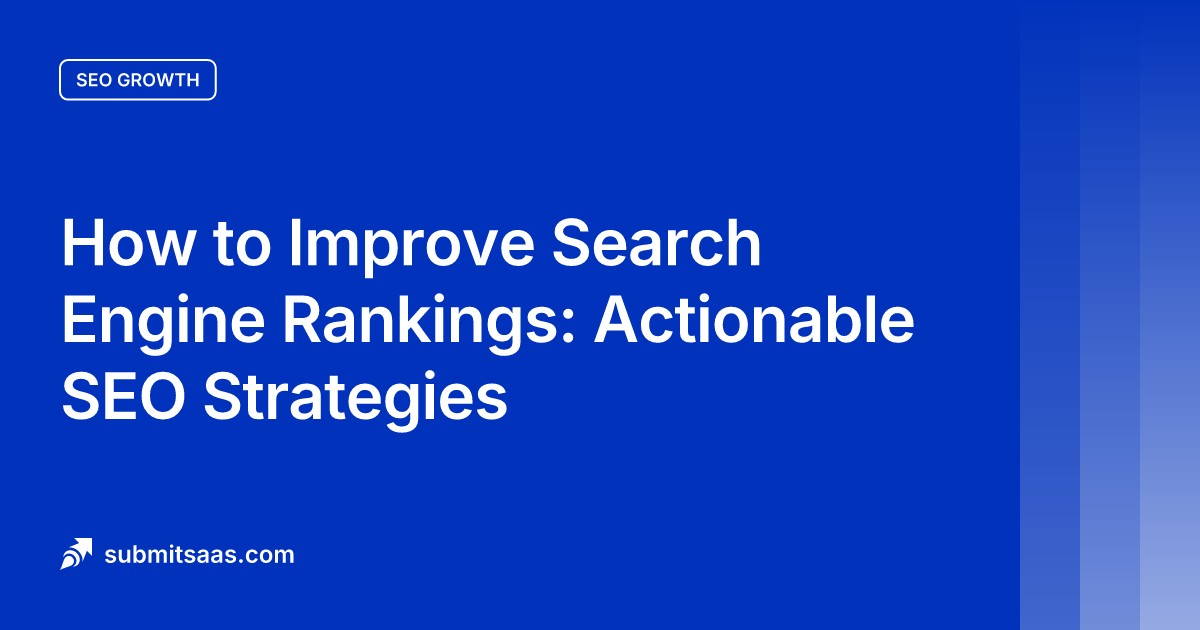 SEO GROWTH

How to Improve Search Engine Rankings: Actionable SEO Strategies

submitsaas.com